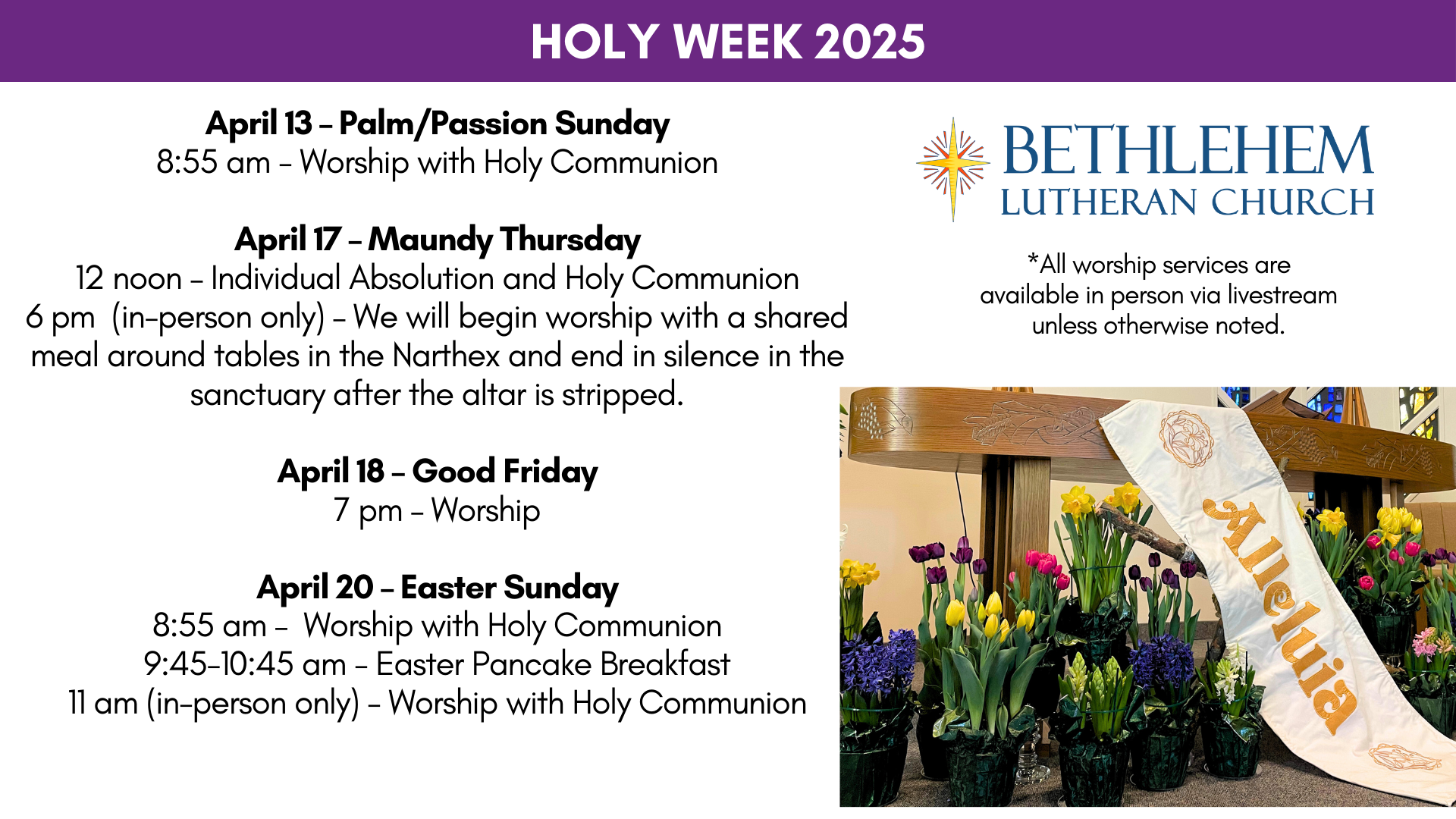 HOLY WEEK 2025

April 13 – Palm/Passion Sunday
8:55 am – Worship with Holy Communion

April 17 – Maundy Thursday
12 noon – Individual Absolution and Holy Communion
6 pm (in-person only) – We will begin worship with a shared meal around tables in the Narthex and end in silence in the sanctuary after the altar is stripped.

April 18 – Good Friday
7 pm – Worship

April 20 – Easter Sunday
8:55 am – Worship with Holy Communion
9:45-10:45 am – Easter Pancake Breakfast
11 am (in-person only) – Worship with Holy Communion

BETHLEHEM
LUTHERAN CHURCH

*All worship services are available in person via livestream unless otherwise noted.

Alleluia